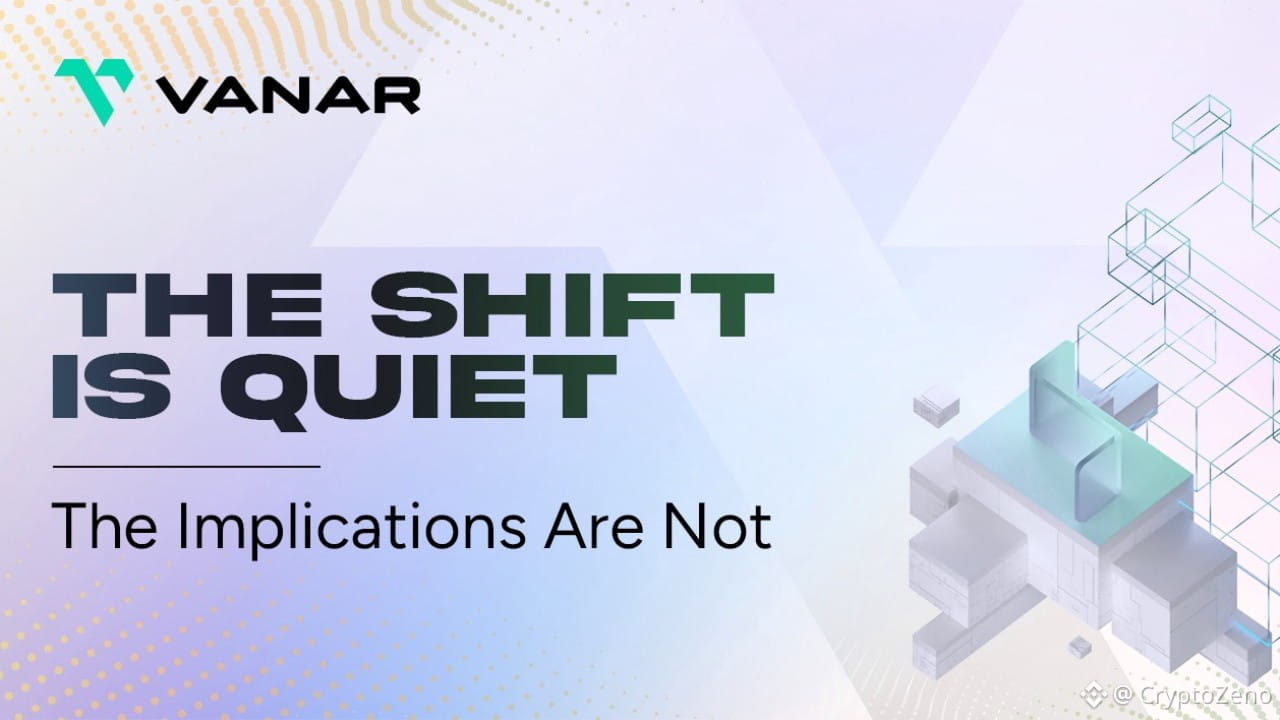 VANAR

THE SHIFT IS QUIET

The Implications Are Not

@ CryptoZeno